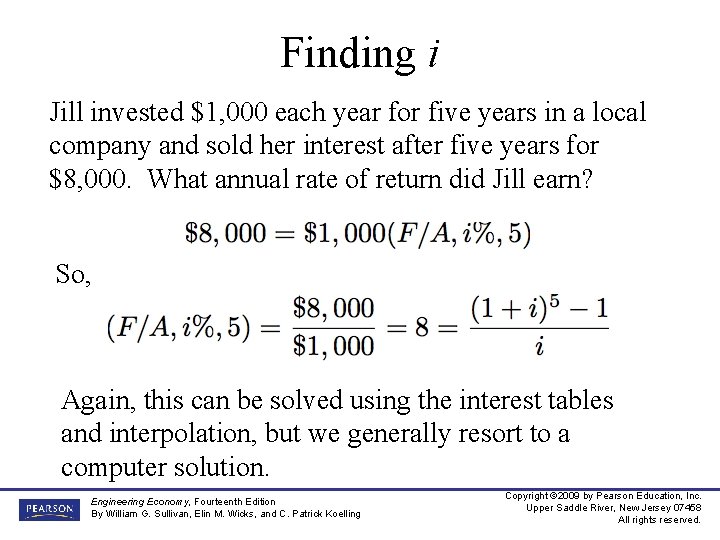 Finding $i$

Jill invested \$1,000 each year for five years in a local company and sold her interest after five years for \$8,000. What annual rate of return did Jill earn?

$\$8,000 = \$1,000(F/A, i\%, 5)$

So,

$(F/A, i\%, 5) = \frac{\$8,000}{\$1,000} = 8 = \frac{(1+i)^5 - 1}{i}$

Again, this can be solved using the interest tables and interpolation, but we generally resort to a computer solution.

PEARSON

Engineering Economy, Fourteenth Edition
By William G. Sullivan, Elin M. Wicks, and C. Patrick Koelling

Copyright ©2009 by Pearson Education, Inc.
Upper Saddle River, New Jersey 07458
All rights reserved.